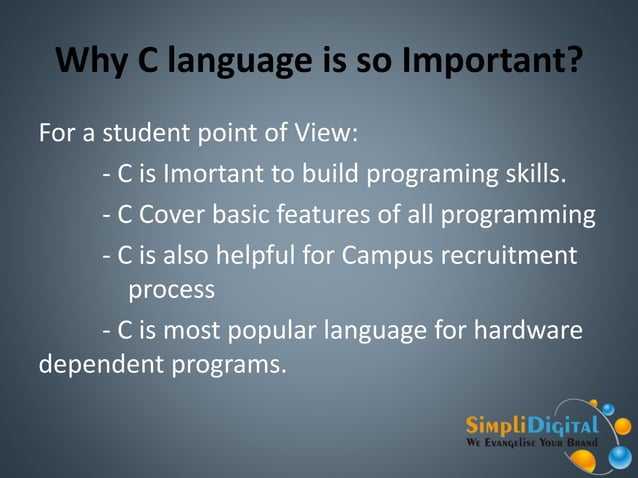 Why C language is so Important?

For a student point of View:

- C is Imortant to build programing skills.

- C Cover basic features of all programming

- C is also helpful for Campus recruitment process

- C is most popular language for hardware dependent programs.

SimpliDigital
We Evangelise Your Brand